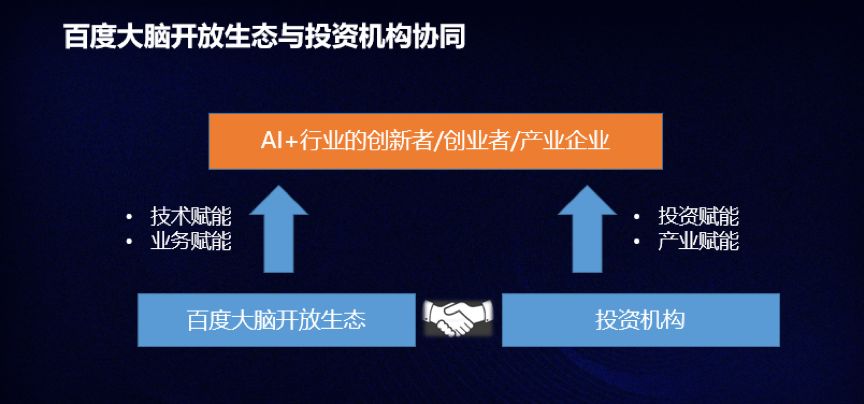 百度大脑开放生态与投资机构协同

AI+行业的创新者/创业者/产业企业

• 技术赋能
• 业务赋能

• 投资赋能
• 产业赋能

百度大脑开放生态

投资机构